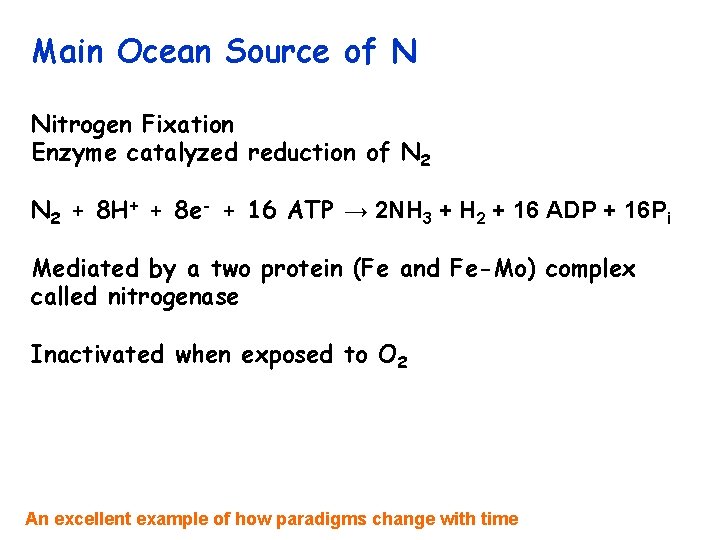 Main Ocean Source of N

Nitrogen Fixation
Enzyme catalyzed reduction of $N_2$

$N_2 + 8H^+ + 8e^- + 16\ ATP \rightarrow 2NH_3 + H_2 + 16\ ADP + 16P_i$

Mediated by a two protein (Fe and Fe-Mo) complex called nitrogenase

Inactivated when exposed to $O_2$

An excellent example of how paradigms change with time